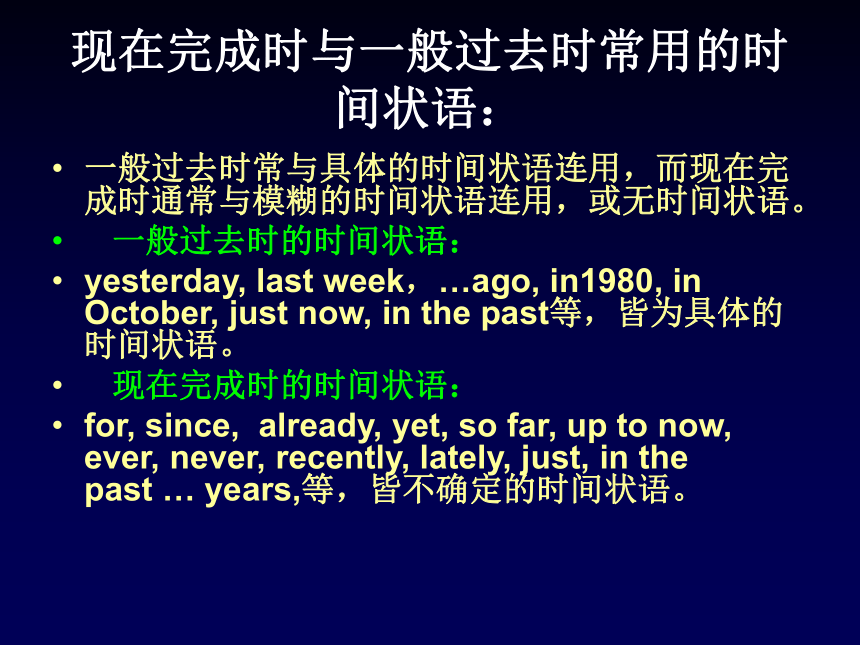 现在完成时与一般过去时常用的时间状语：

• 一般过去时常与具体的时间状语连用，而现在完成时通常与模糊的时间状语连用，或无时间状语。
• 一般过去时的时间状语：
• yesterday, last week，…ago, in1980, in October, just now, in the past等，皆为具体的时间状语。
• 现在完成时的时间状语：
• for, since, already, yet, so far, up to now, ever, never, recently, lately, just, in the past … years,等，皆不确定的时间状语。